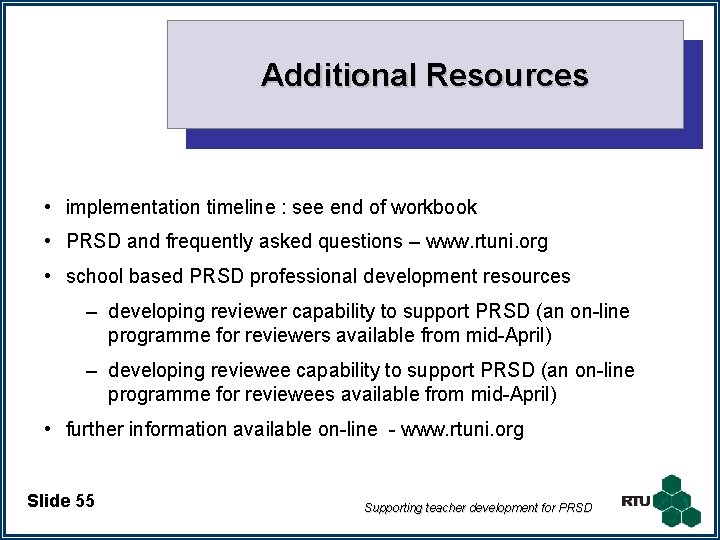 Additional Resources

• implementation timeline : see end of workbook

• PRSD and frequently asked questions – www.rtuni.org

• school based PRSD professional development resources

– developing reviewer capability to support PRSD (an on-line programme for reviewers available from mid-April)

– developing reviewee capability to support PRSD (an on-line programme for reviewees available from mid-April)

• further information available on-line - www.rtuni.org

Slide 55

Supporting teacher development for PRSD

RTU